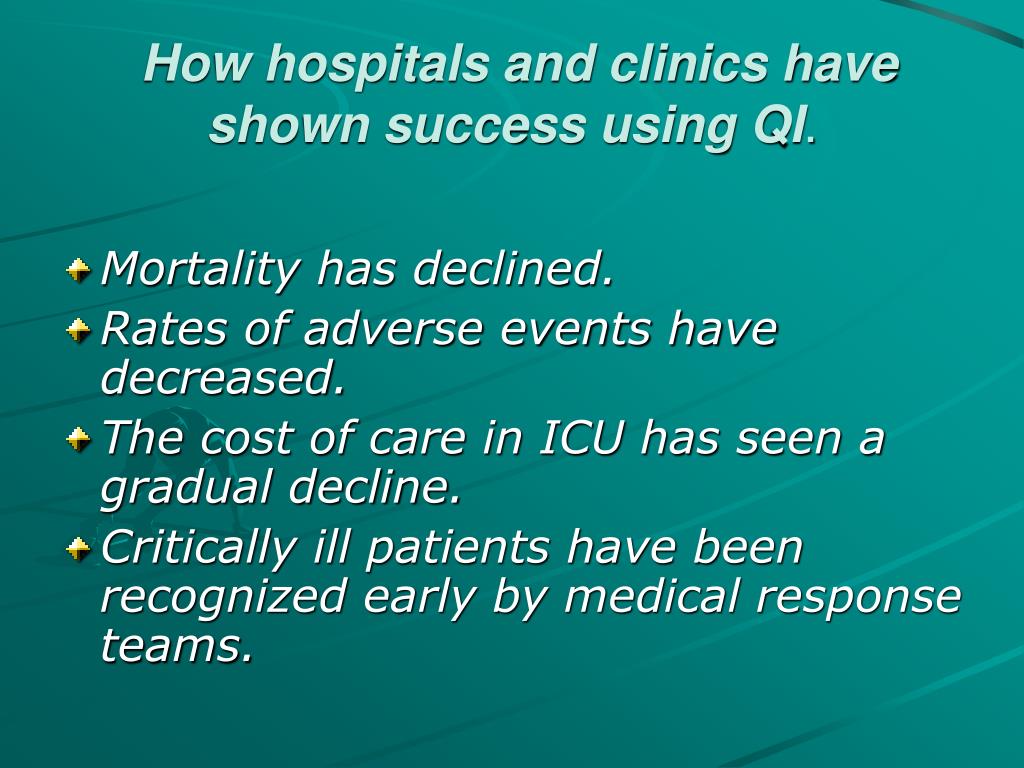 How hospitals and clinics have shown success using QI.

Mortality has declined.
Rates of adverse events have decreased.
The cost of care in ICU has seen a gradual decline.
Critically ill patients have been recognized early by medical response teams.